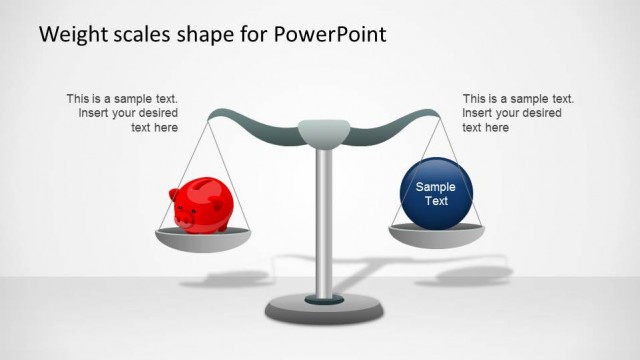 Weight scales shape for PowerPoint

This is a sample text. Insert your desired text here

This is a sample text. Insert your desired text here

Sample Text